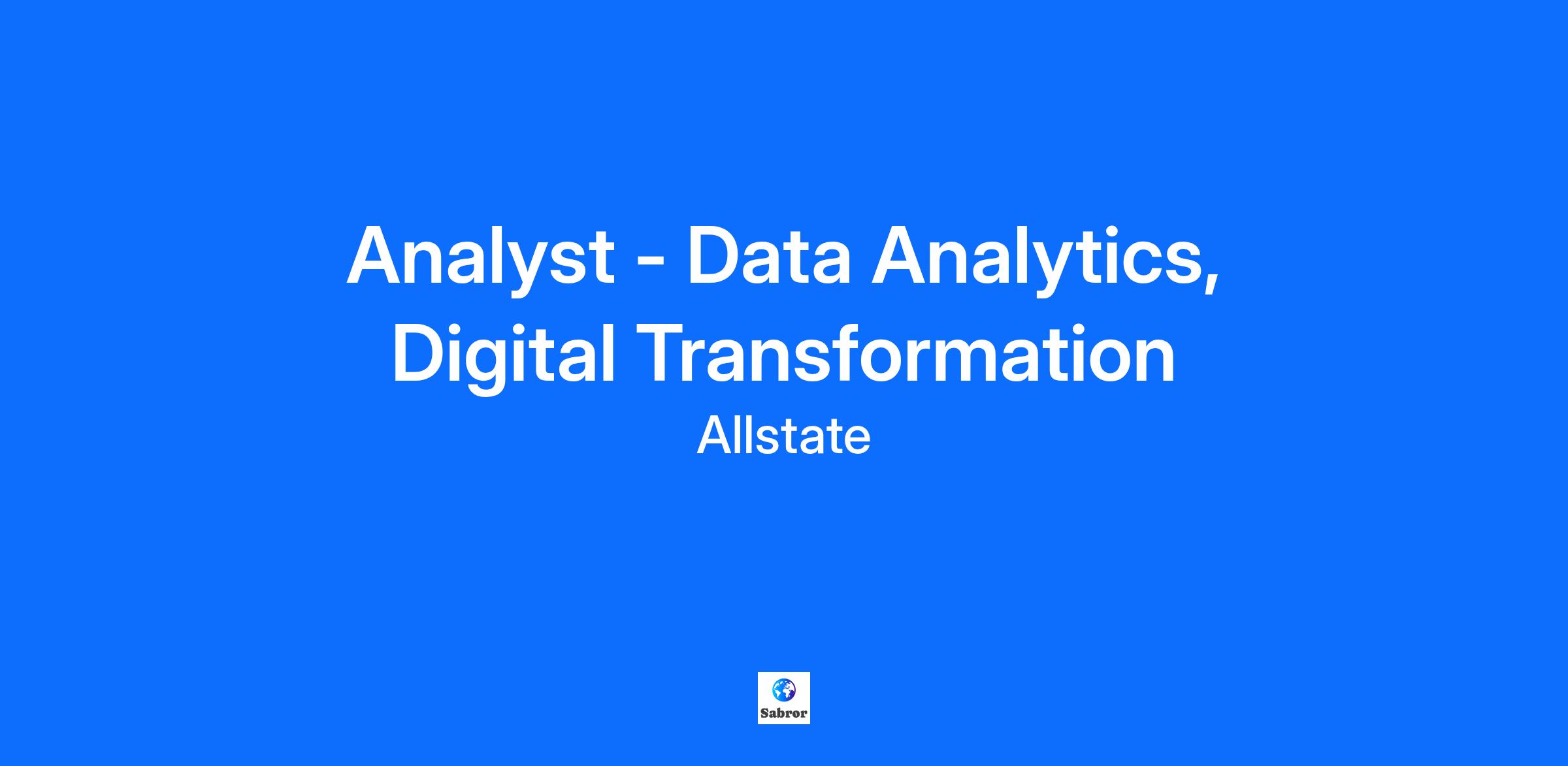 Analyst - Data Analytics, Digital Transformation

Allstate

Sabror